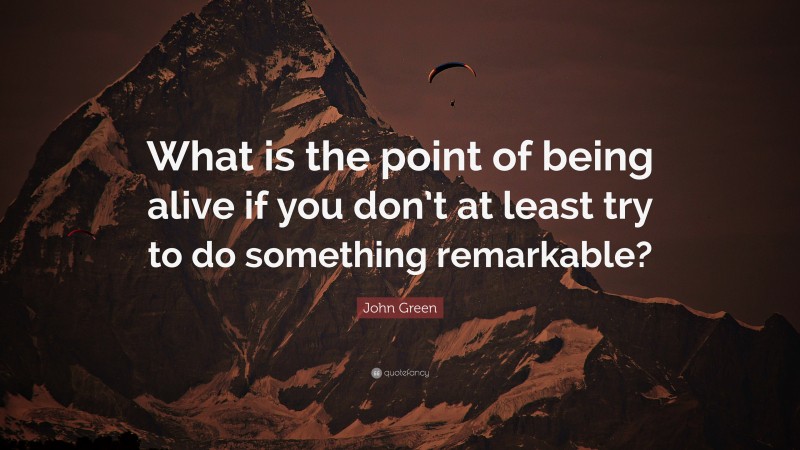 What is the point of being alive if you don't at least try to do something remarkable?

John Green

quotefancy